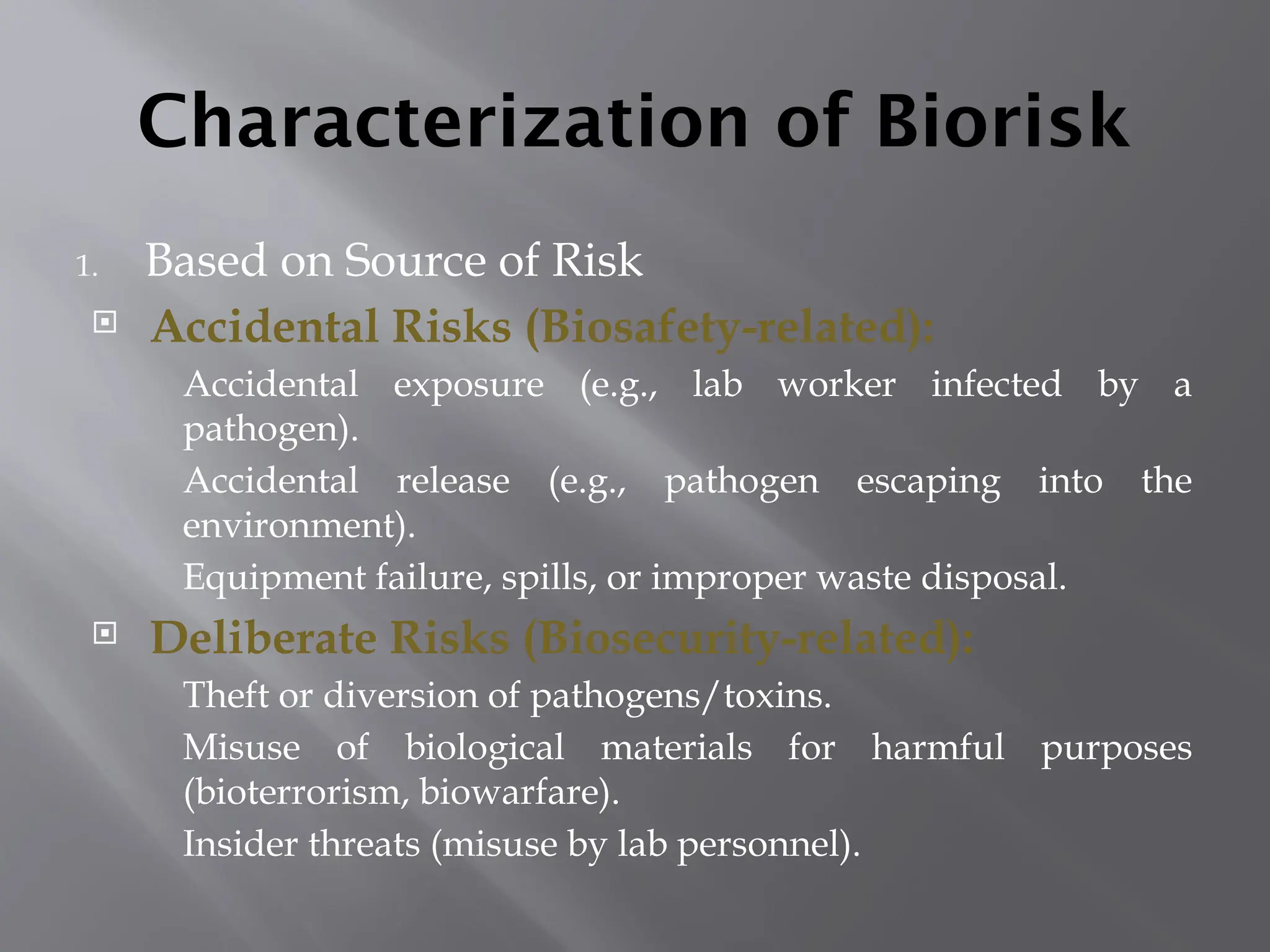 Characterization of Biorisk

1. Based on Source of Risk

Accidental Risks (Biosafety-related):

Accidental exposure (e.g., lab worker infected by a pathogen).

Accidental release (e.g., pathogen escaping into the environment).

Equipment failure, spills, or improper waste disposal.

Deliberate Risks (Biosecurity-related):

Theft or diversion of pathogens/toxins.

Misuse of biological materials for harmful purposes (bioterrorism, biowarfare).

Insider threats (misuse by lab personnel).